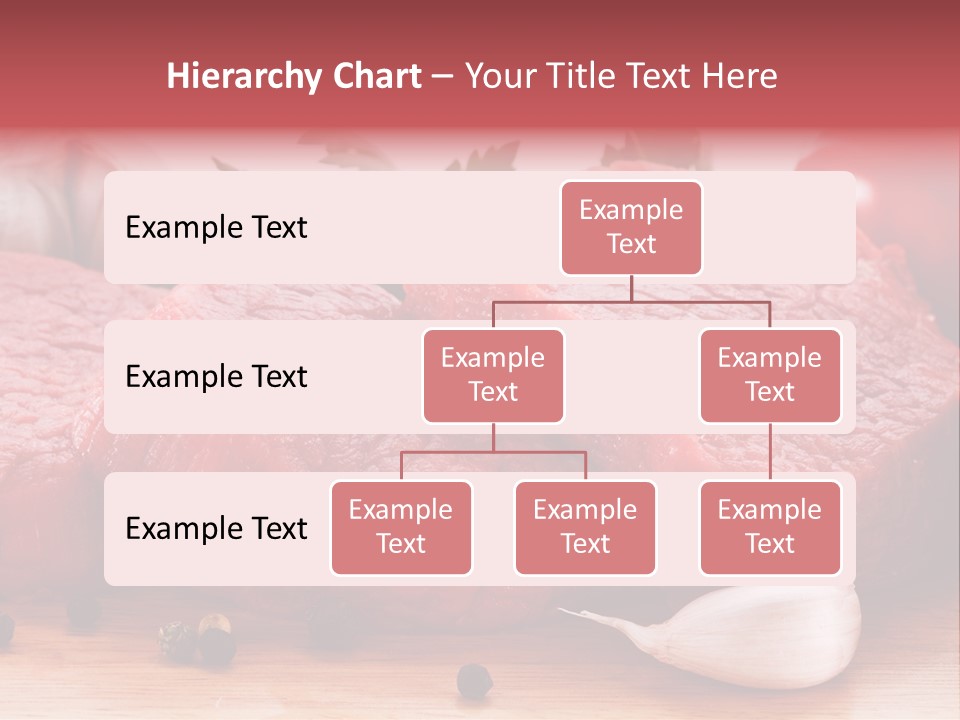 Hierarchy Chart – Your Title Text Here

Example Text

Example Text

Example Text

Example Text

Example Text

Example Text

Example Text

Example Text

Example Text